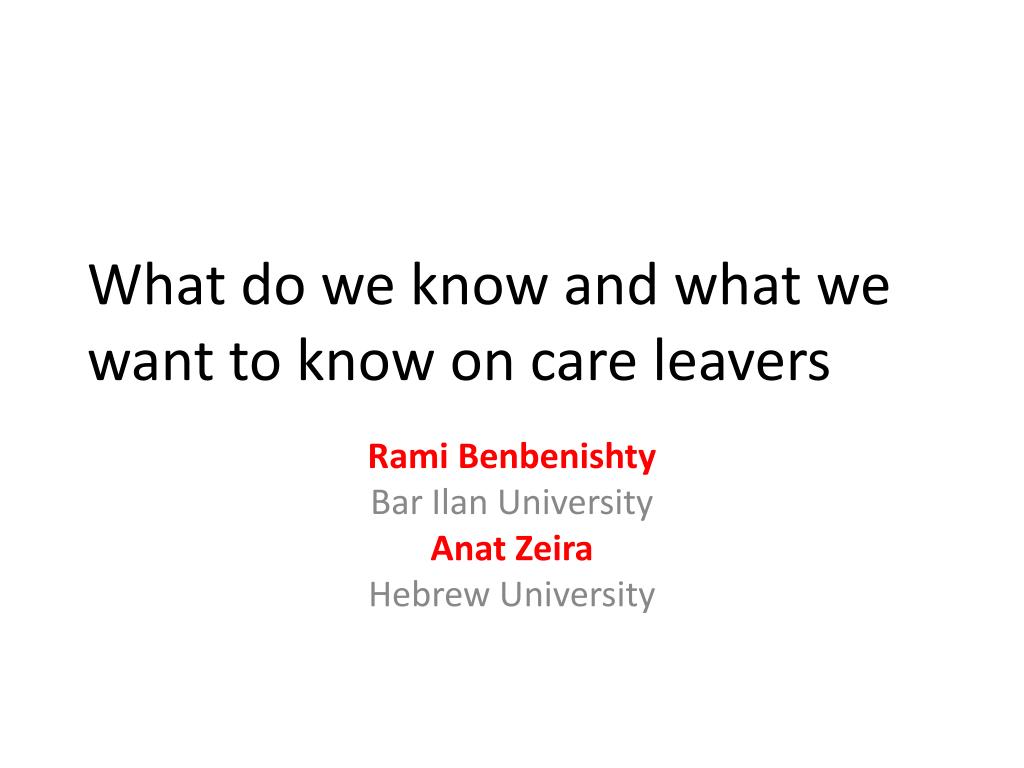 What do we know and what we want to know on care leavers

Rami Benbenishty
Bar Ilan University
Anat Zeira
Hebrew University